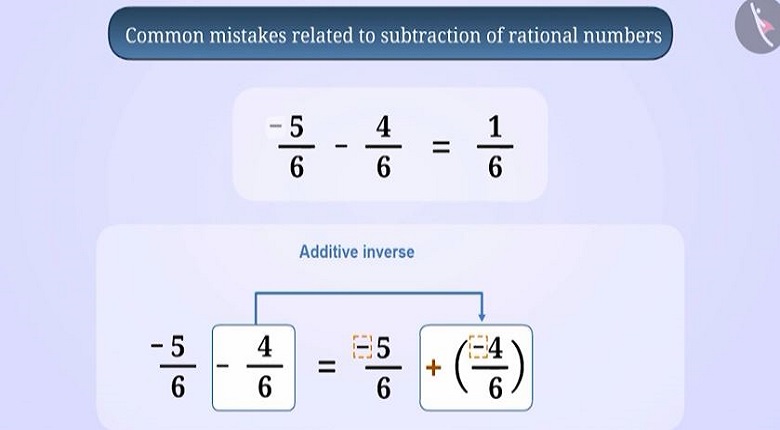 Common mistakes related to subtraction of rational numbers

$\frac{-5}{6} - \frac{4}{6} = \frac{1}{6}$

Additive inverse

$\frac{-5}{6} - \frac{4}{6} = \frac{-5}{6} + \left(\frac{-4}{6}\right)$